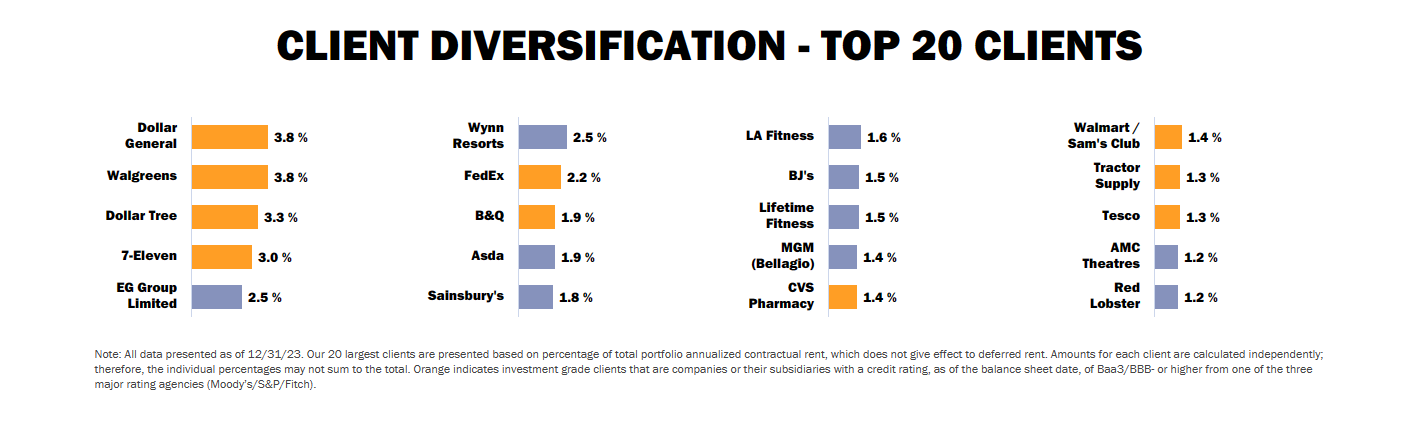 CLIENT DIVERSIFICATION - TOP 20 CLIENTS

Dollar General 3.8 %
Walgreens 3.8 %
Dollar Tree 3.3 %
7-Eleven 3.0 %
EG Group Limited 2.5 %

Wynn Resorts 2.5 %
FedEx 2.2 %
B&Q 1.9 %
Asda 1.9 %
Sainsbury's 1.8 %

LA Fitness 1.6 %
BJ's 1.5 %
Lifetime Fitness 1.5 %
MGM (Bellagio) 1.4 %
CVS Pharmacy 1.4 %

Walmart / Sam's Club 1.4 %
Tractor Supply 1.3 %
Tesco 1.3 %
AMC Theatres 1.2 %
Red Lobster 1.2 %

Note: All data presented as of 12/31/23. Our 20 largest clients are presented based on percentage of total portfolio annualized contractual rent, which does not give effect to deferred rent. Amounts for each client are calculated independently; therefore, the individual percentages may not sum to the total. Orange indicates investment grade clients that are companies or their subsidiaries with a credit rating, as of the balance sheet date, of Baa3/BBB- or higher from one of the three major rating agencies (Moody's/S&P/Fitch).